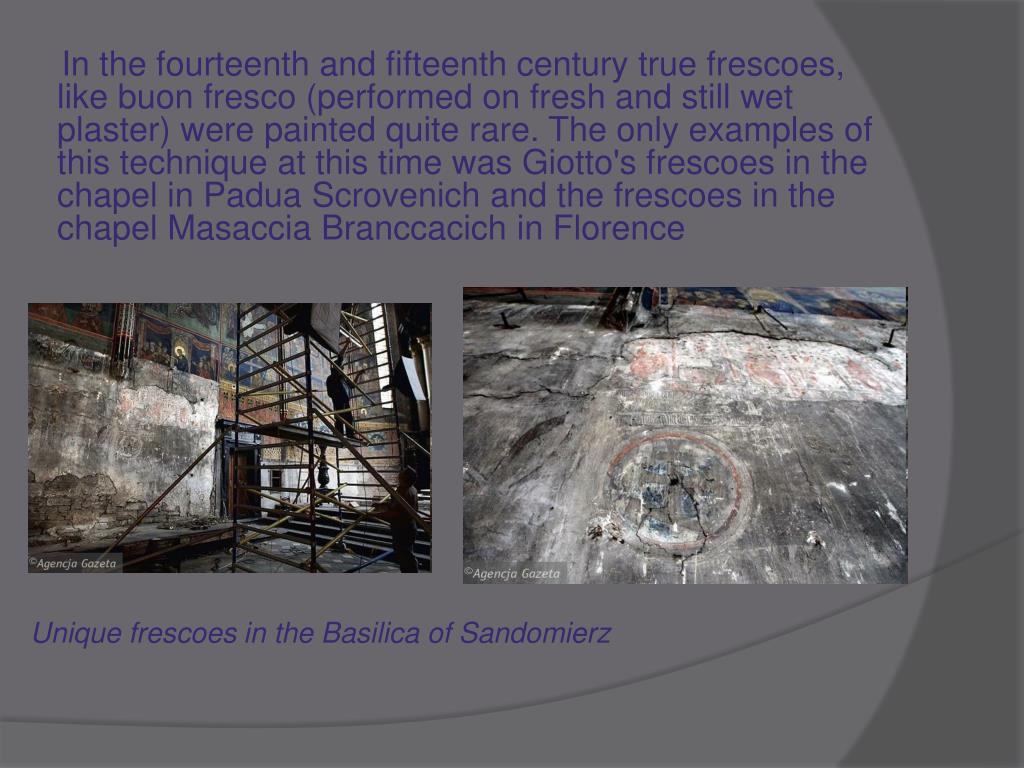 In the fourteenth and fifteenth century true frescoes, like buon fresco (performed on fresh and still wet plaster) were painted quite rare. The only examples of this technique at this time was Giotto's frescoes in the chapel in Padua Scrovenich and the frescoes in the chapel Masaccia Branccacich in Florence

©Agencja Gazeta

©Agencja Gazeta

Unique frescoes in the Basilica of Sandomierz